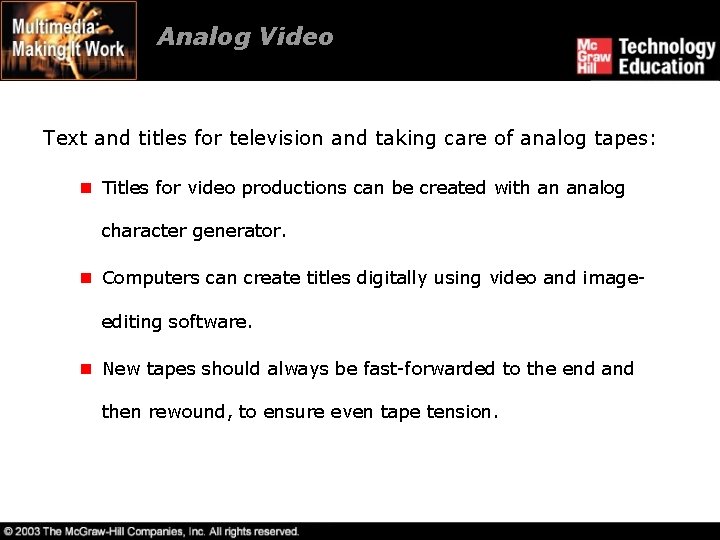 Multimedia: Making It Work

Analog Video

Mc Graw Hill Technology Education

Text and titles for television and taking care of analog tapes:

Titles for video productions can be created with an analog character generator.

Computers can create titles digitally using video and image-editing software.

New tapes should always be fast-forwarded to the end and then rewound, to ensure even tape tension.

© 2003 The McGraw-Hill Companies, Inc. All rights reserved.